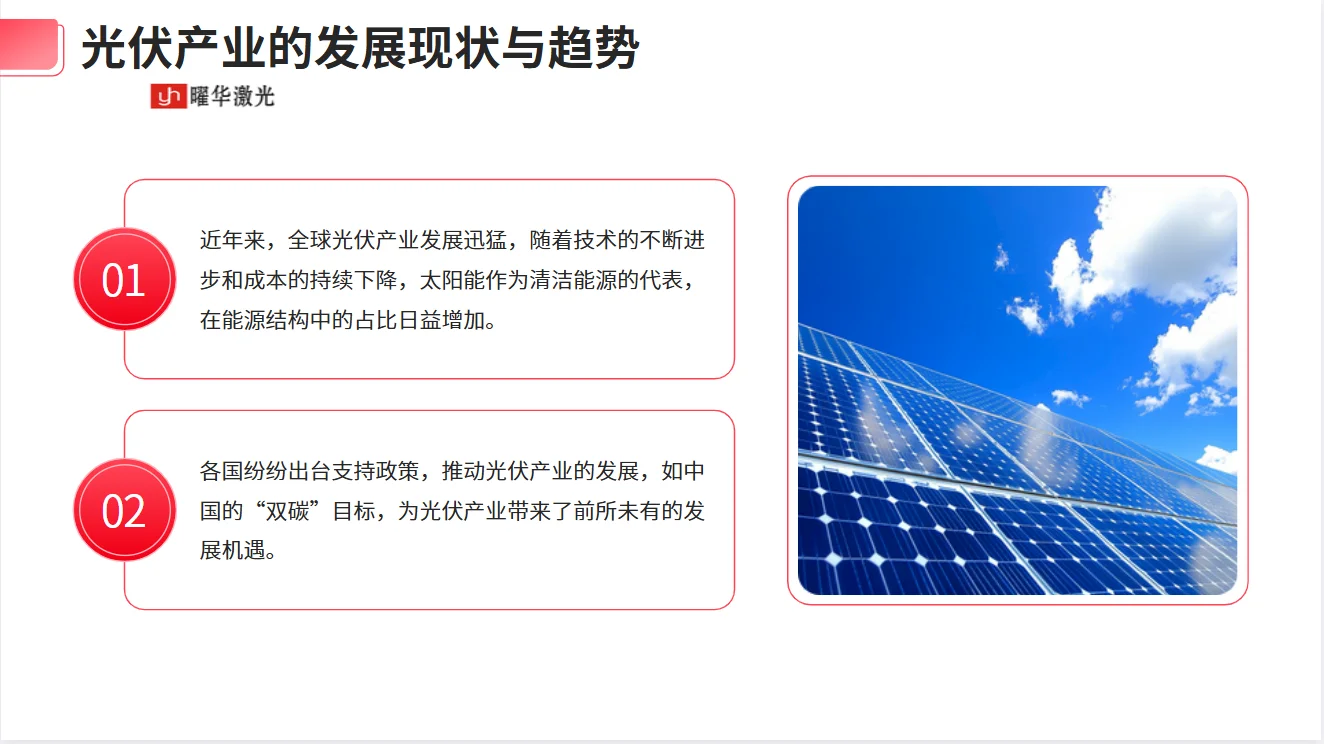 光伏产业的发展现状与趋势

yh 曜华激光

01

近年来，全球光伏产业发展迅猛，随着技术的不断进步和成本的持续下降，太阳能作为清洁能源的代表，在能源结构中的占比日益增加。

02

各国纷纷出台支持政策，推动光伏产业的发展，如中国的“双碳”目标，为光伏产业带来了前所未有的发展机遇。